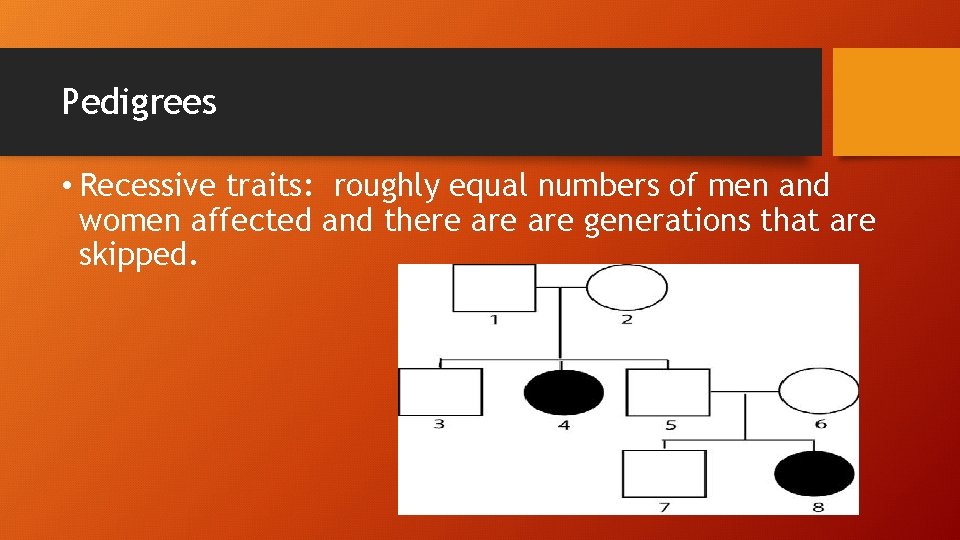 Pedigrees

• Recessive traits: roughly equal numbers of men and women affected and there are are generations that are skipped.

1
2
3
4
5
6
7
8